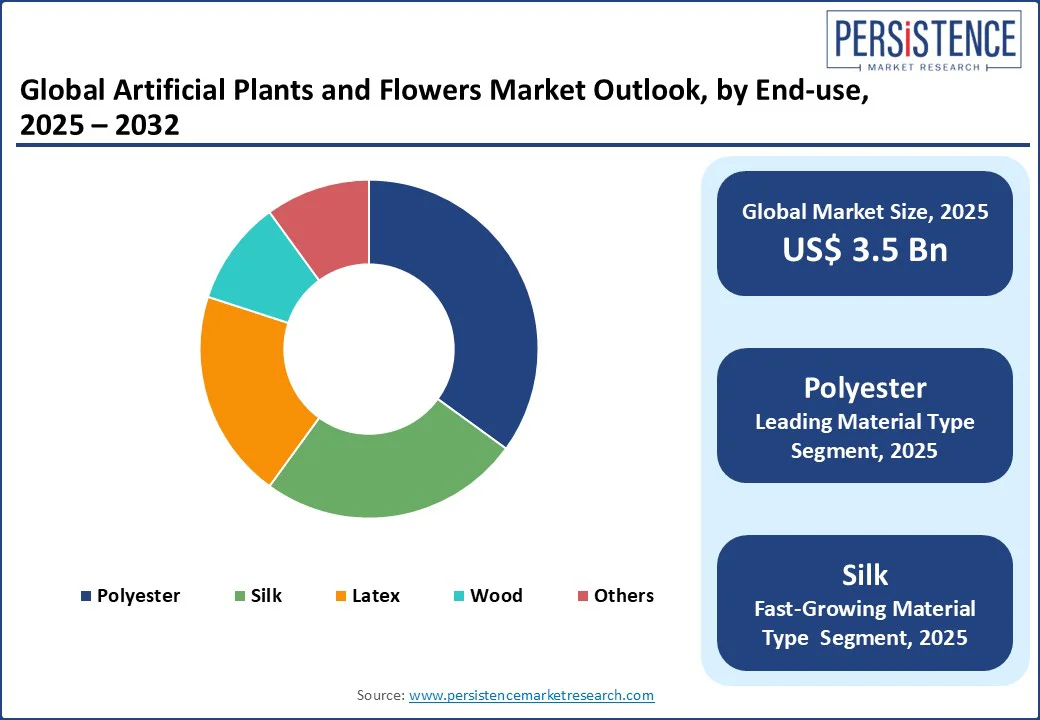 PERSISTENCE
MARKET RESEARCH

Global Artificial Plants and Flowers Market Outlook, by End-use, 2025 – 2032

Polyester
Silk
Latex
Wood
Others

Global Market Size, 2025
US$ 3.5 Bn

Polyester
Leading Material Type Segment, 2025

Silk
Fast-Growing Material Type Segment, 2025

Source: www.persistencemarketresearch.com